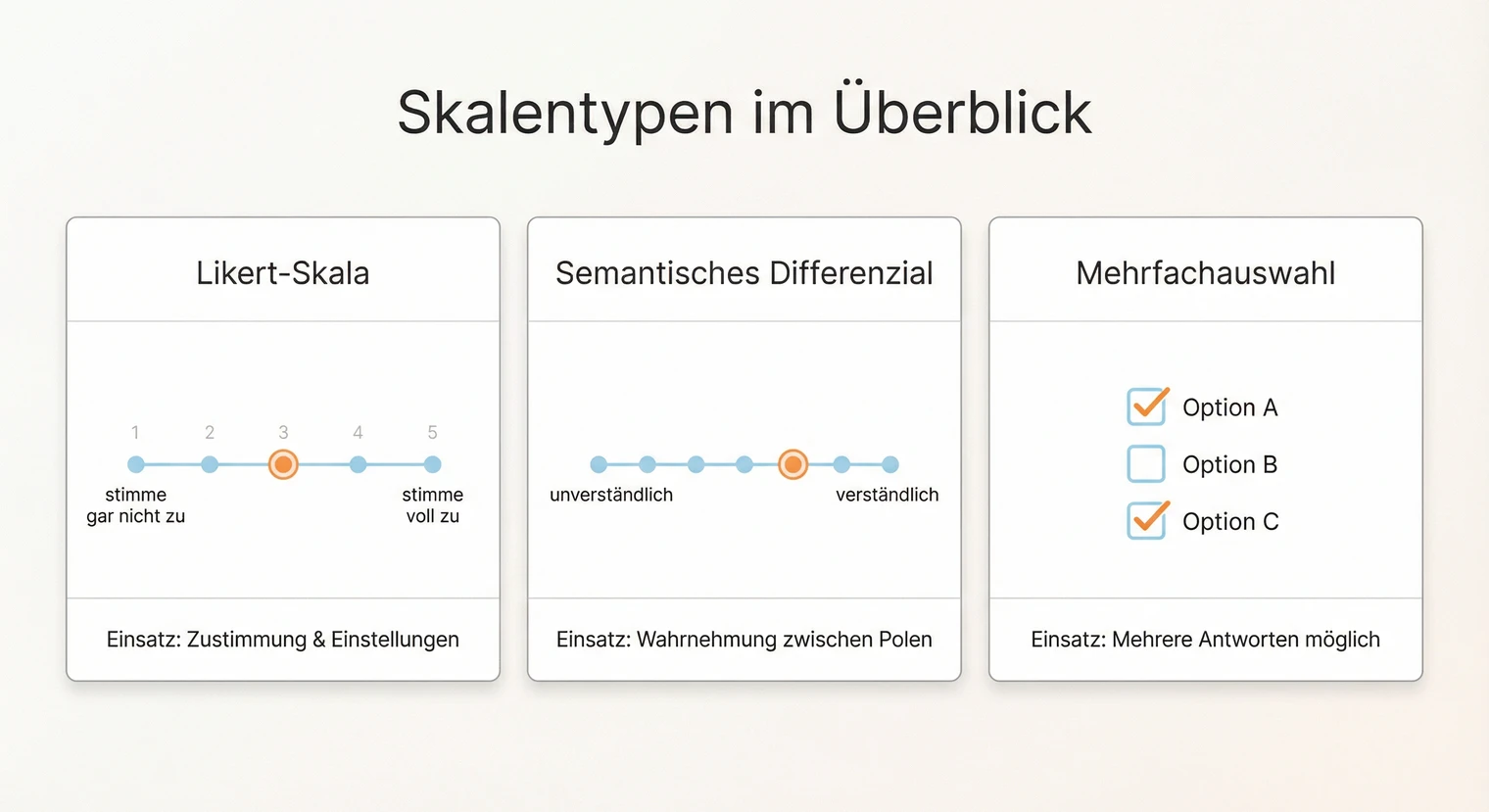 Skalentypen im Überblick

Likert-Skala

1 2 3 4 5

stimme gar nicht zu

stimme voll zu

Einsatz: Zustimmung & Einstellungen

Semantisches Differenzial

unverständlich

verständlich

Einsatz: Wahrnehmung zwischen Polen

Mehrfachauswahl

Option A

Option B

Option C

Einsatz: Mehrere Antworten möglich